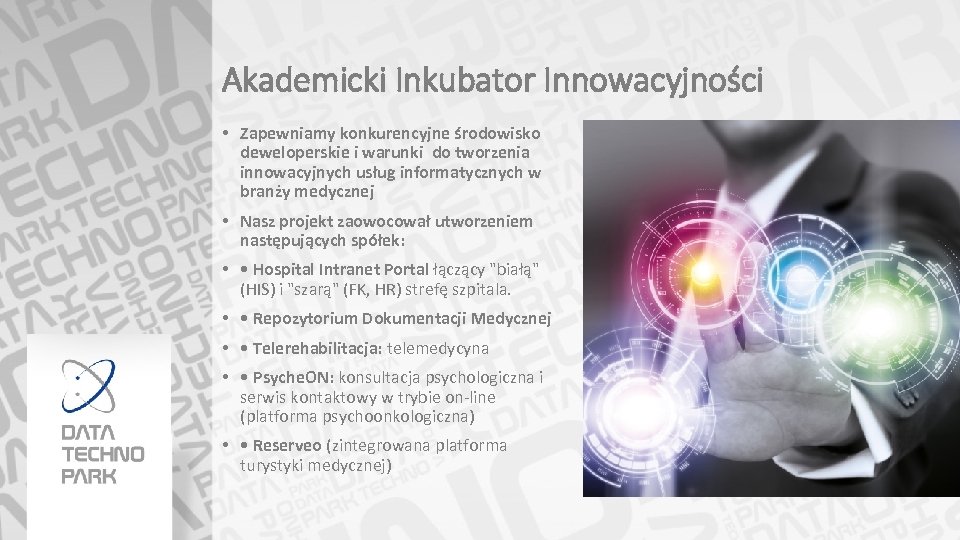 Akademicki Inkubator Innowacyjności

• Zapewniamy konkurencyjne środowisko deweloperskie i warunki do tworzenia innowacyjnych usług informatycznych w branży medycznej

• Nasz projekt zaowocował utworzeniem następujących spółek:

• • Hospital Intranet Portal łączący "białą" (HIS) i "szarą" (FK, HR) strefę szpitala.

• • Repozytorium Dokumentacji Medycznej

• • Telerehabilitacja: telemedycyna

• • PsycheON: konsultacja psychologiczna i serwis kontaktowy w trybie on-line (platforma psychoonkologiczna)

• • Reserveo (zintegrowana platforma turystyki medycznej)

DATA TECHNO PARK